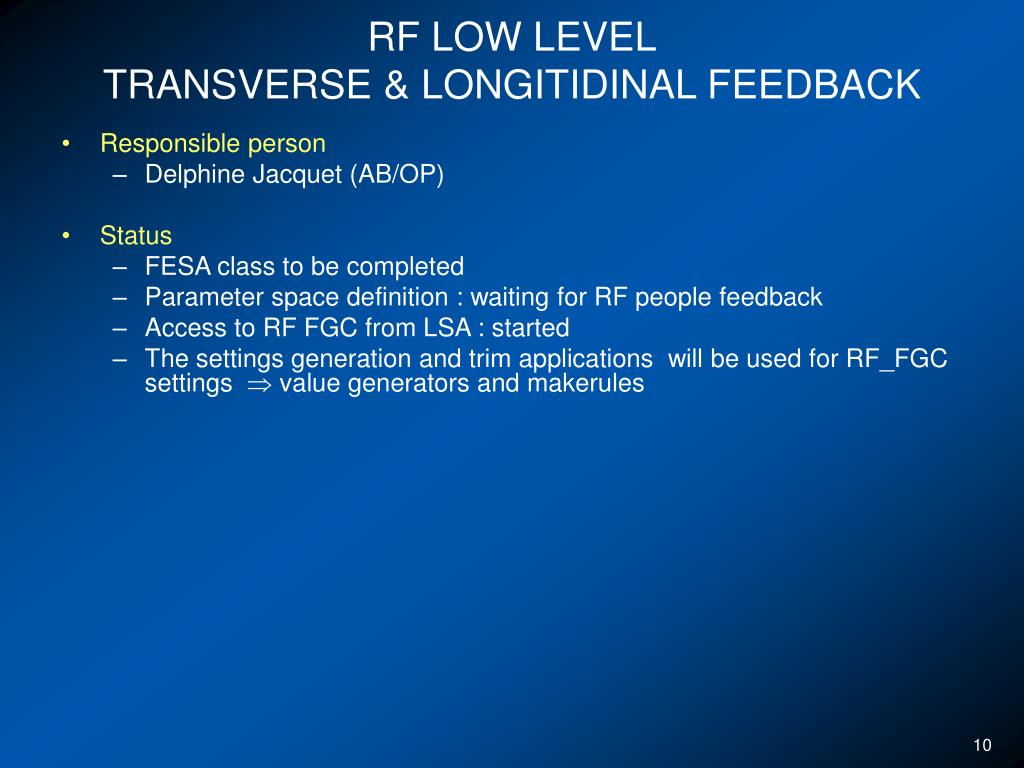 RF LOW LEVEL
TRANSVERSE & LONGITIDINAL FEEDBACK

• Responsible person
– Delphine Jacquet (AB/OP)

• Status
– FESA class to be completed
– Parameter space definition : waiting for RF people feedback
– Access to RF FGC from LSA : started
– The settings generation and trim applications will be used for RF_FGC settings $\Rightarrow$ value generators and makerules

10